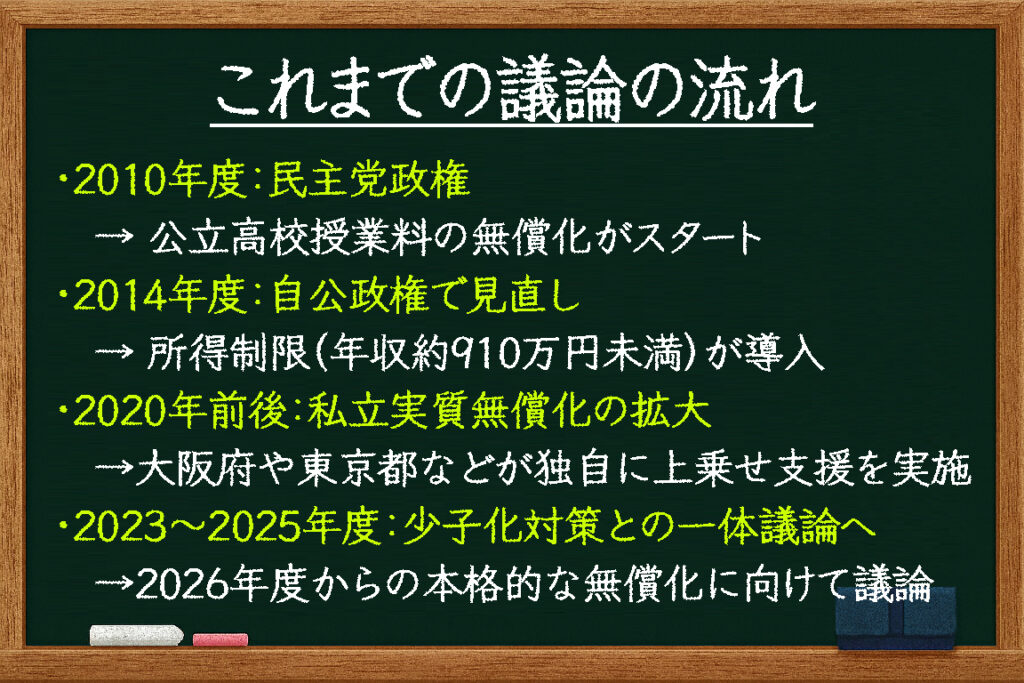 これまでの議論の流れ

・2010年度：民主党政権

→ 公立高校授業料の無償化がスタート

・2014年度：自公政権で見直し

→ 所得制限（年収約910万円未満）が導入

・2020年前後：私立実質無償化の拡大

→大阪府や東京都などが独自に上乗せ支援を実施

・2023～2025年度：少子化対策との一体議論へ

→2026年度からの本格的な無償化に向けて議論